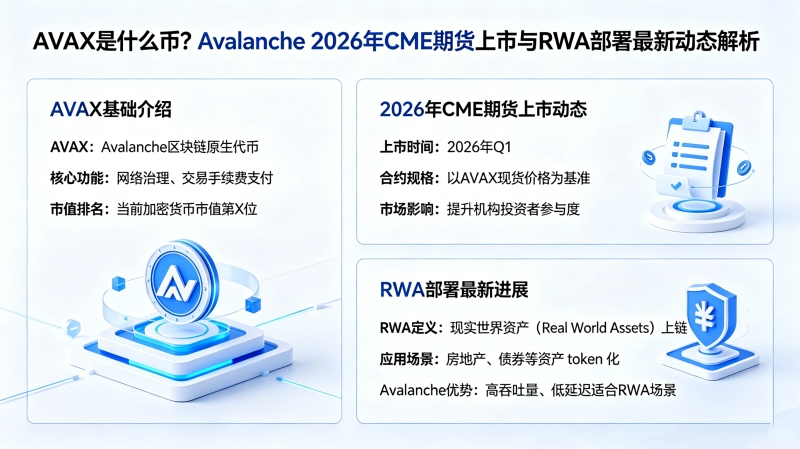 AVAX是什么币？Avalanche 2026年CME期货上市与RWA部署最新动态解析

AVAX基础介绍

AVAX：Avalanche区块链原生代币

核心功能：网络治理、交易手续费支付

市值排名：当前加密货币市值第X位

2026年CME期货上市动态

上市时间：2026年Q1

合约规格：以AVAX现货价格为基准

市场影响：提升机构投资者参与度

RWA部署最新进展

RWA定义：现实世界资产（Real World Assets）上链

应用场景：房地产、债券等资产 token 化

Avalanche优势：高吞吐量、低延迟适合RWA场景